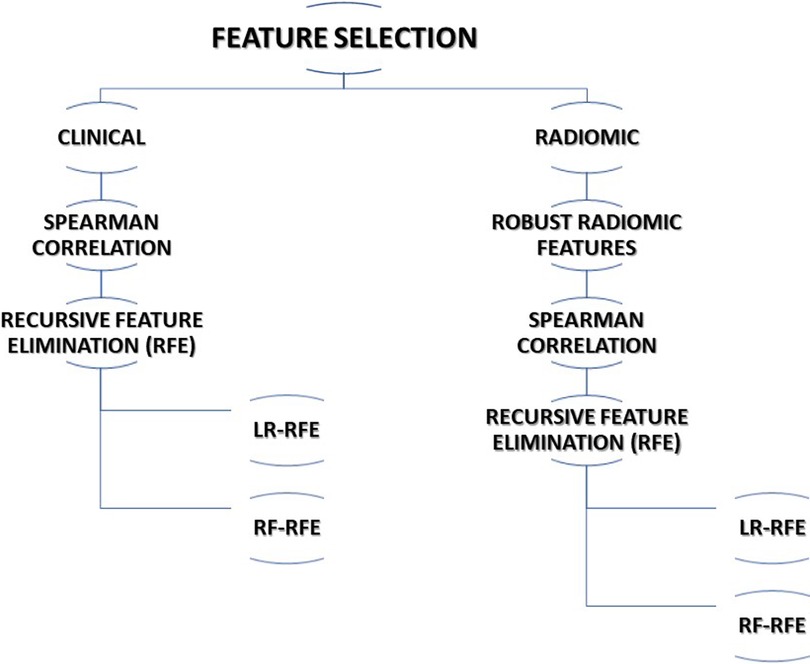 FEATURE SELECTION

CLINICAL

SPEARMAN CORRELATION

RECURSIVE FEATURE ELIMINATION (RFE)

LR-RFE

RF-RFE

RADIOMIC

ROBUST RADIOMIC FEATURES

SPEARMAN CORRELATION

RECURSIVE FEATURE ELIMINATION (RFE)

LR-RFE

RF-RFE